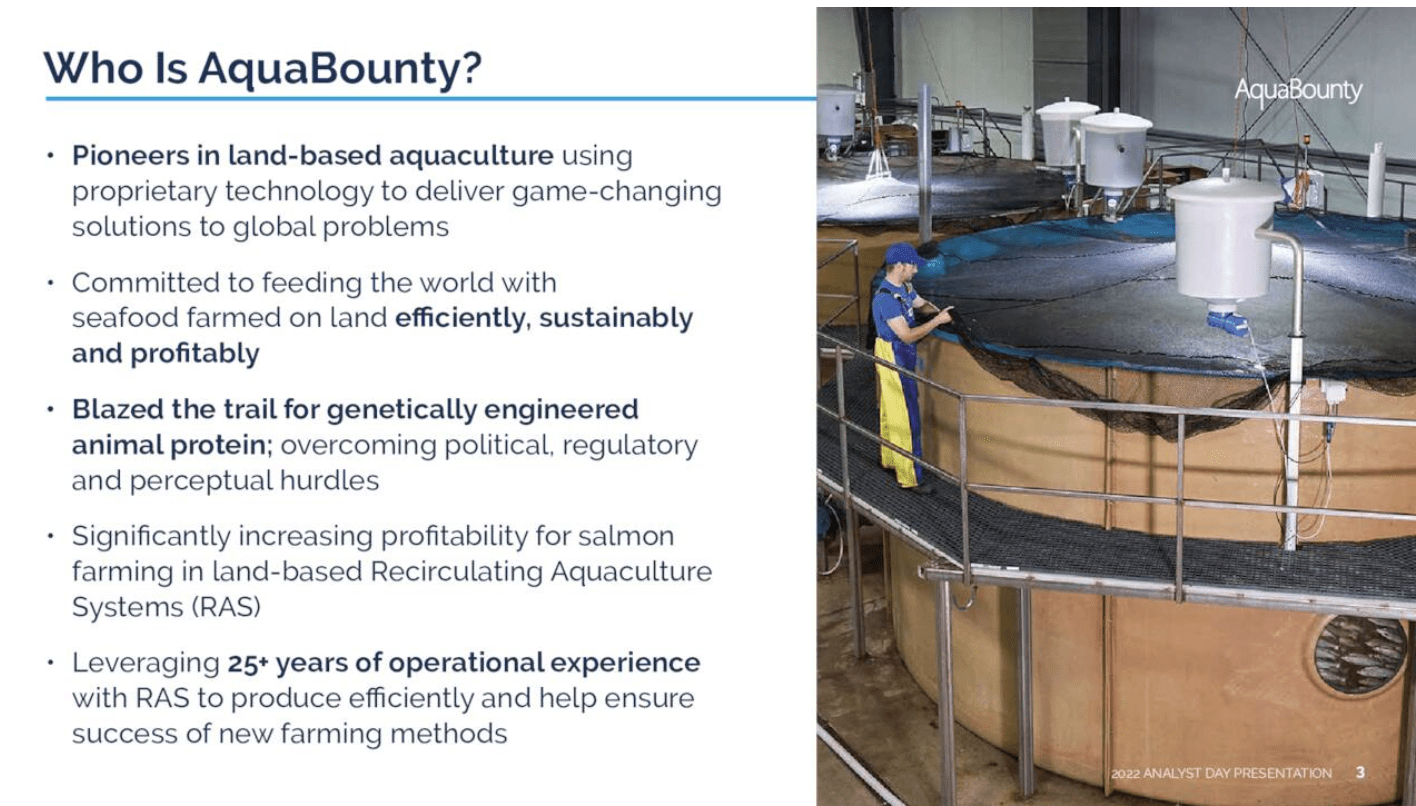 Who Is AquaBounty?

• Pioneers in land-based aquaculture using proprietary technology to deliver game-changing solutions to global problems

• Committed to feeding the world with seafood farmed on land efficiently, sustainably and profitably

• Blazed the trail for genetically engineered animal protein; overcoming political, regulatory and perceptual hurdles

• Significantly increasing profitability for salmon farming in land-based Recirculating Aquaculture Systems (RAS)

• Leveraging 25+ years of operational experience with RAS to produce efficiently and help ensure success of new farming methods

AquaBounty

2022 ANALYST DAY PRESENTATION 3